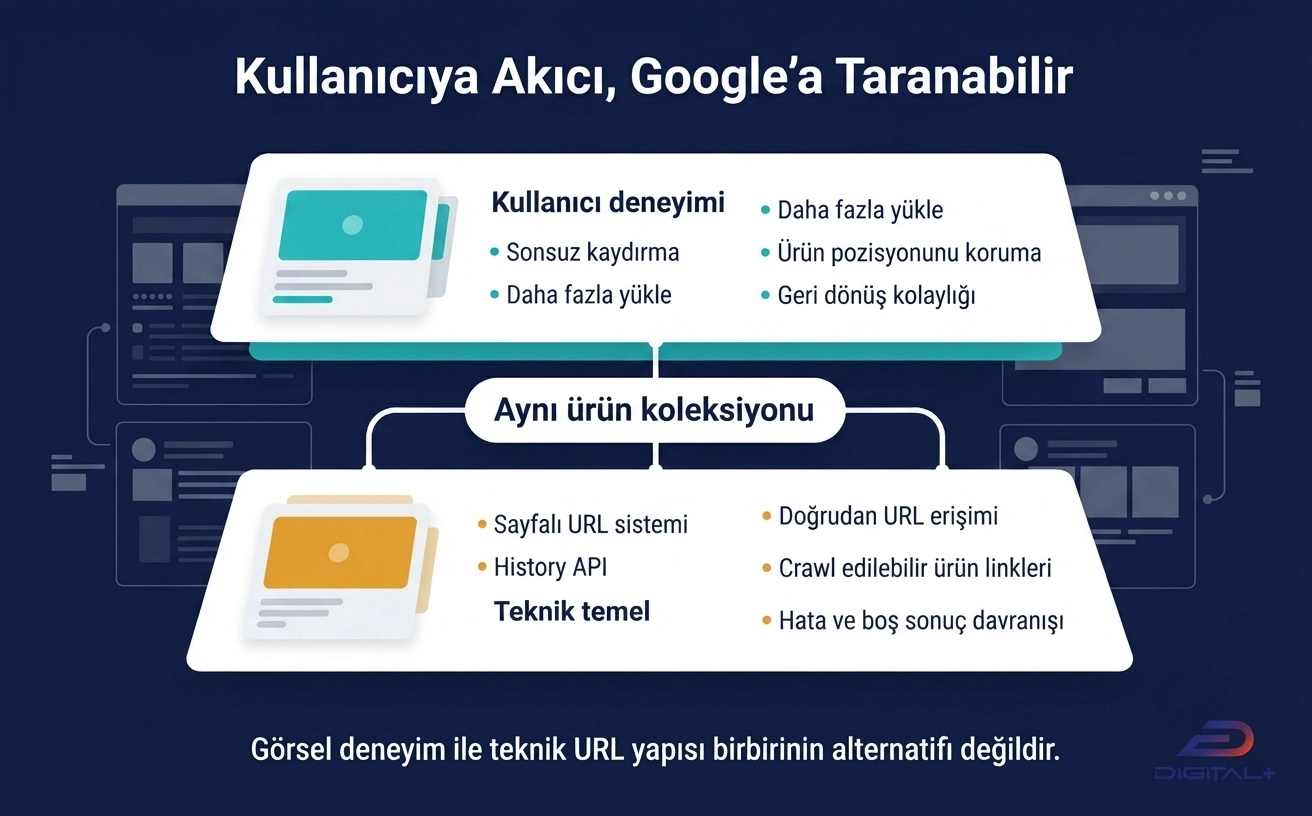 Kullanıcıya Akıcı, Google'a Taranabilir

Kullanıcı deneyimi
• Sonsuz kaydırma
• Daha fazla yükle

• Daha fazla yükle
• Ürün pozisyonunu koruma
• Geri dönüş kolaylığı

Aynı ürün koleksiyonu

• Sayfalı URL sistemi
• History API
Teknik temel

• Doğrudan URL erişimi
• Crawl edilebilir ürün linkleri
• Hata ve boş sonuç davranışı

Görsel deneyim ile teknik URL yapısı birbirinin alternatifi değildir.

DIGITAL+